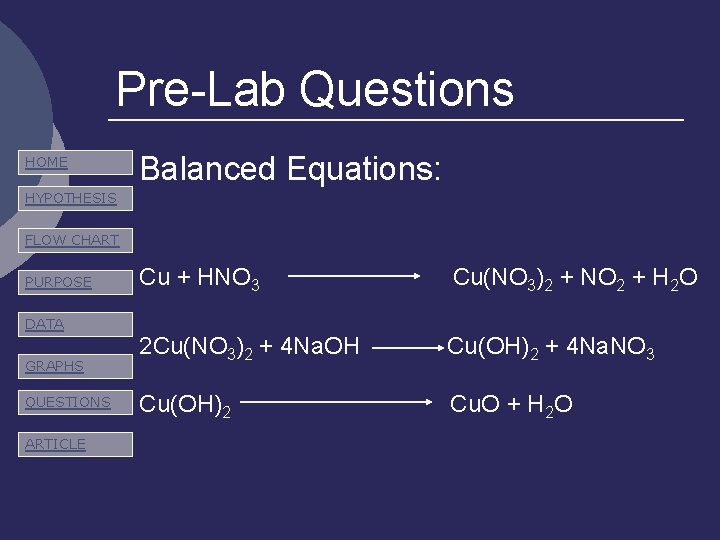 Pre-Lab Questions

HOME

HYPOTHESIS

FLOW CHART

PURPOSE

DATA

GRAPHS

QUESTIONS

ARTICLE

Balanced Equations:

$Cu + HNO_3 \longrightarrow Cu(NO_3)_2 + NO_2 + H_2O$

$2Cu(NO_3)_2 + 4NaOH \longrightarrow Cu(OH)_2 + 4NaNO_3$

$Cu(OH)_2 \longrightarrow CuO + H_2O$